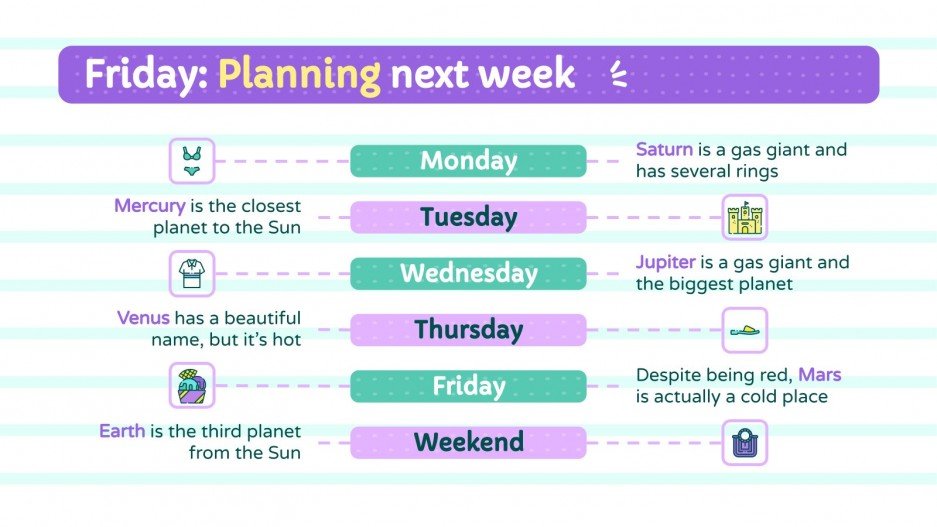 Friday: Planning next week

Monday
Saturn is a gas giant and has several rings

Mercury is the closest planet to the Sun
Tuesday

Wednesday
Jupiter is a gas giant and the biggest planet

Venus has a beautiful name, but it's hot
Thursday

Friday
Despite being red, Mars is actually a cold place

Earth is the third planet from the Sun
Weekend